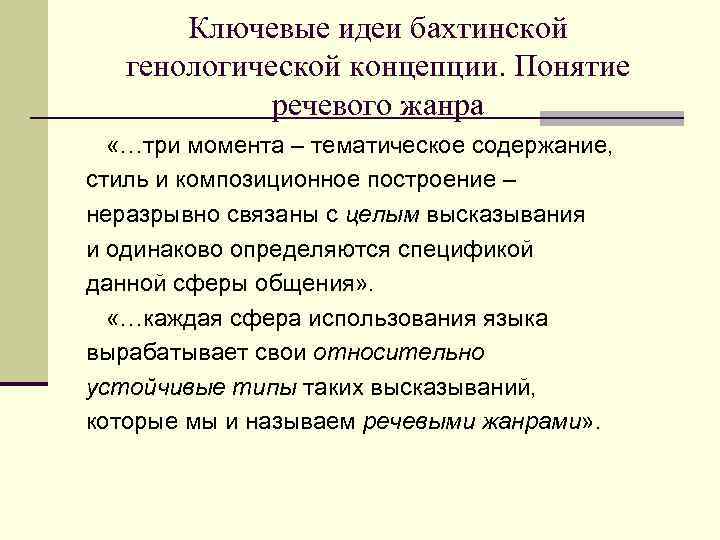 Ключевые идеи бахтинской генологической концепции. Понятие речевого жанра

«…три момента – тематическое содержание, стиль и композиционное построение – неразрывно связаны с целым высказывания и одинаково определяются спецификой данной сферы общения».

«…каждая сфера использования языка вырабатывает свои относительно устойчивые типы таких высказываний, которые мы и называем речевыми жанрами».